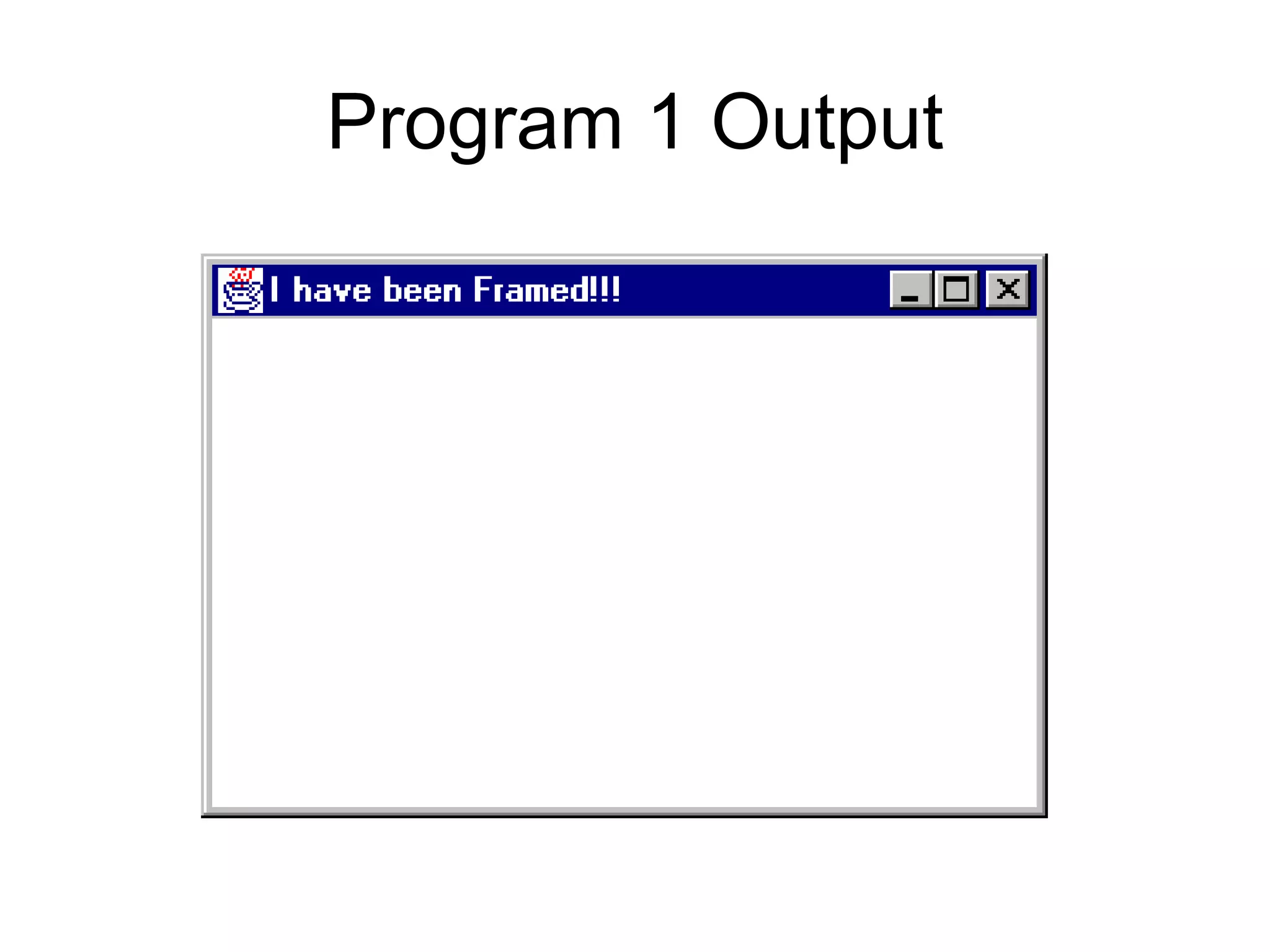 Program 1 Output

I have been Framed!!!